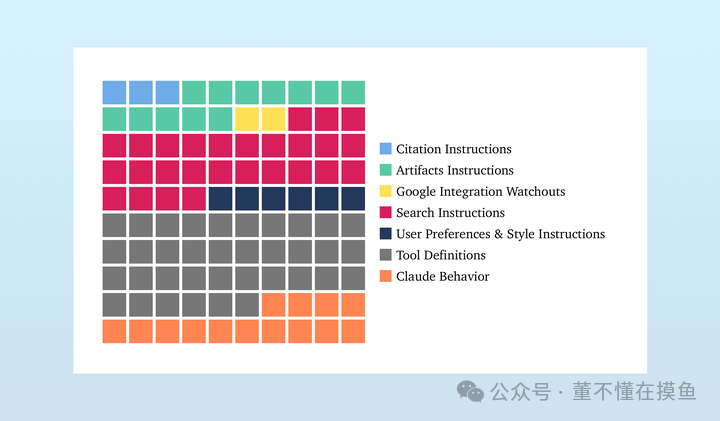 Citation Instructions
Artifacts Instructions
Google Integration Watchouts
Search Instructions
User Preferences & Style Instructions
Tool Definitions
Claude Behavior

公众号 · 董不懂在摸鱼